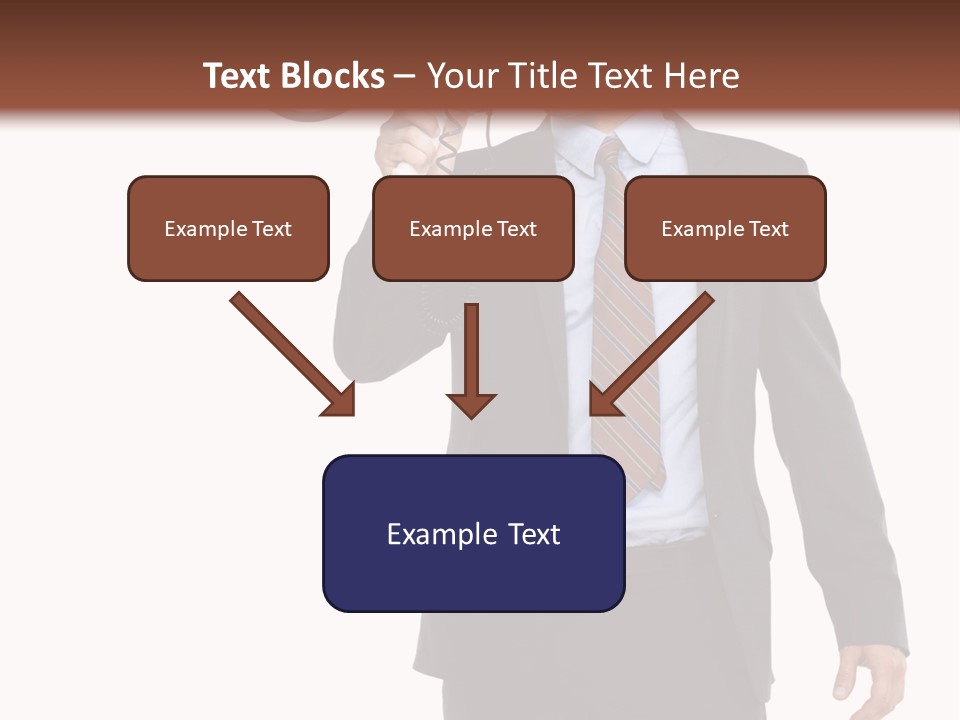 Text Blocks – Your Title Text Here

Example Text

Example Text

Example Text

Example Text